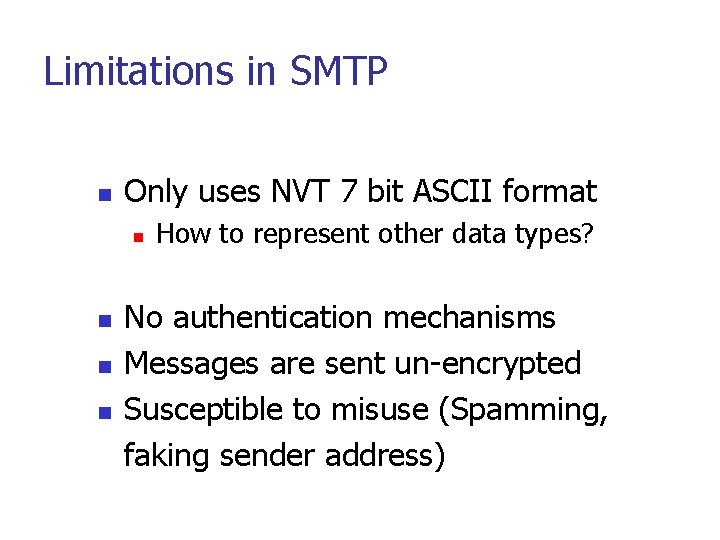 Limitations in SMTP

Only uses NVT 7 bit ASCII format
How to represent other data types?

No authentication mechanisms
Messages are sent un-encrypted
Susceptible to misuse (Spamming, faking sender address)